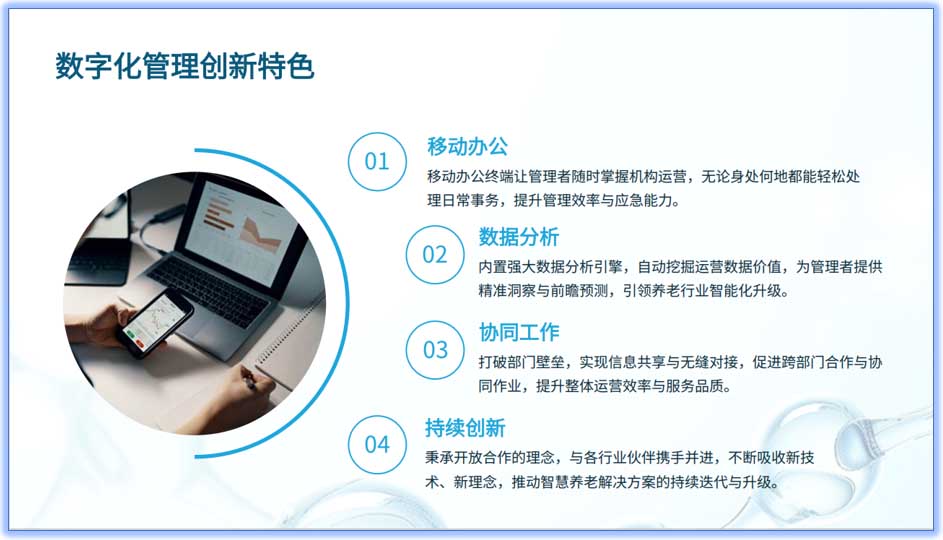 数字化管理创新特色

01
移动办公
移动办公终端让管理者随时掌握机构运营，无论身处何地都能轻松处理日常事务，提升管理效率与应急能力。

02
数据分析
内置强大数据分析引擎，自动挖掘运营数据价值，为管理者提供精准洞察与前瞻预测，引领养老行业智能化升级。

03
协同工作
打破部门壁垒，实现信息共享与无缝对接，促进跨部门合作与协同作业，提升整体运营效率与服务品质。

04
持续创新
秉承开放合作的理念，与各行业伙伴携手并进，不断吸收新技术、新理念，推动智慧养老解决方案的持续迭代与升级。